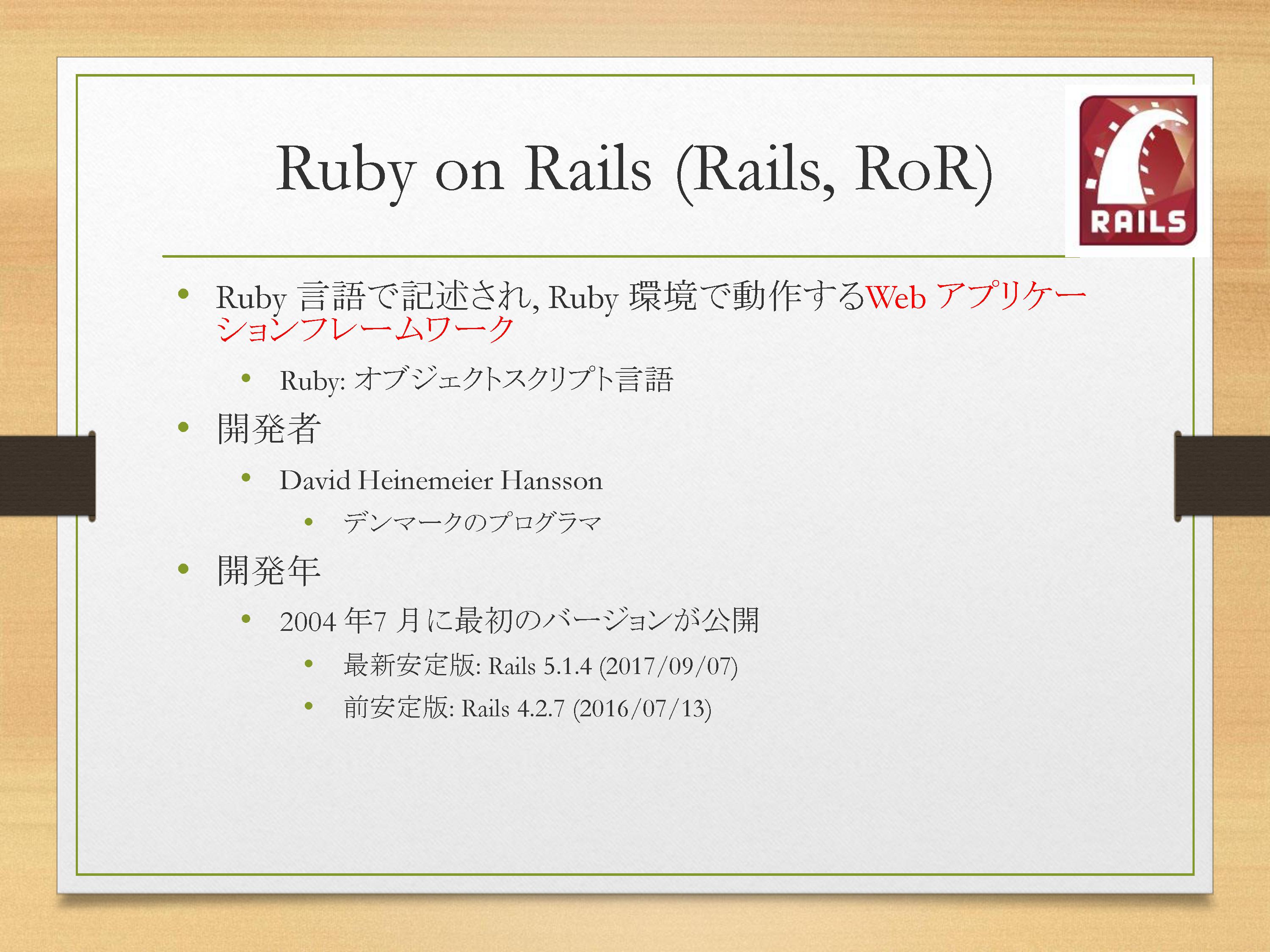 Ruby on Rails (Rails, RoR)

RAILS

• Ruby 言語で記述され, Ruby 環境で動作するWeb アプリケーションフレームワーク
  • Ruby: オブジェクトスクリプト言語
• 開発者
  • David Heinemeier Hansson
    • デンマークのプログラマ
• 開発年
  • 2004 年7 月に最初のバージョンが公開
    • 最新安定版: Rails 5.1.4 (2017/09/07)
    • 前安定版: Rails 4.2.7 (2016/07/13)